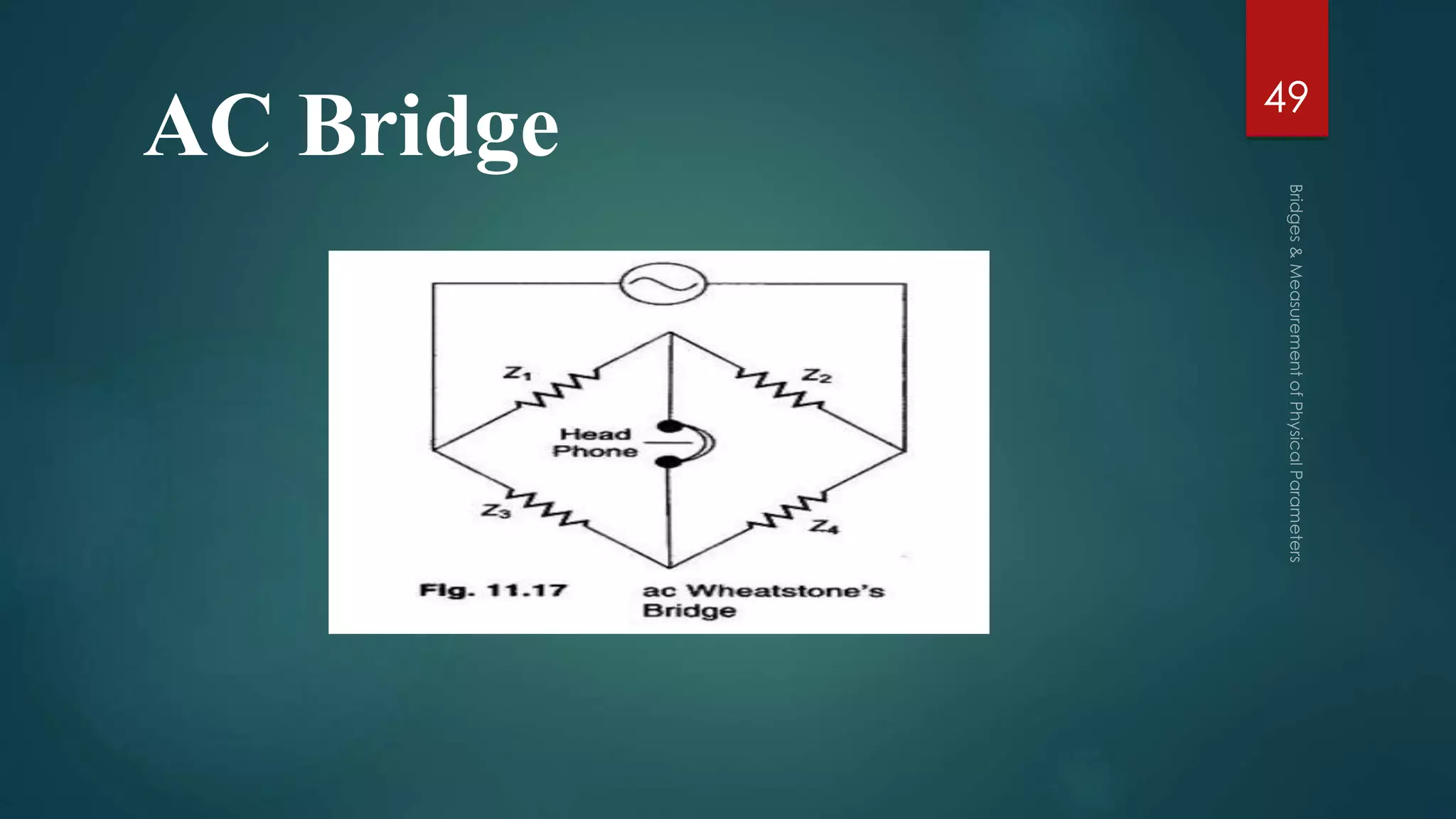 AC Bridge

49

Bridges & Measurement of Physical Parameters

$Z_1$

$Z_2$

Head Phone

$Z_3$

$Z_4$

Fig. 11.17 ac Wheatstone's Bridge